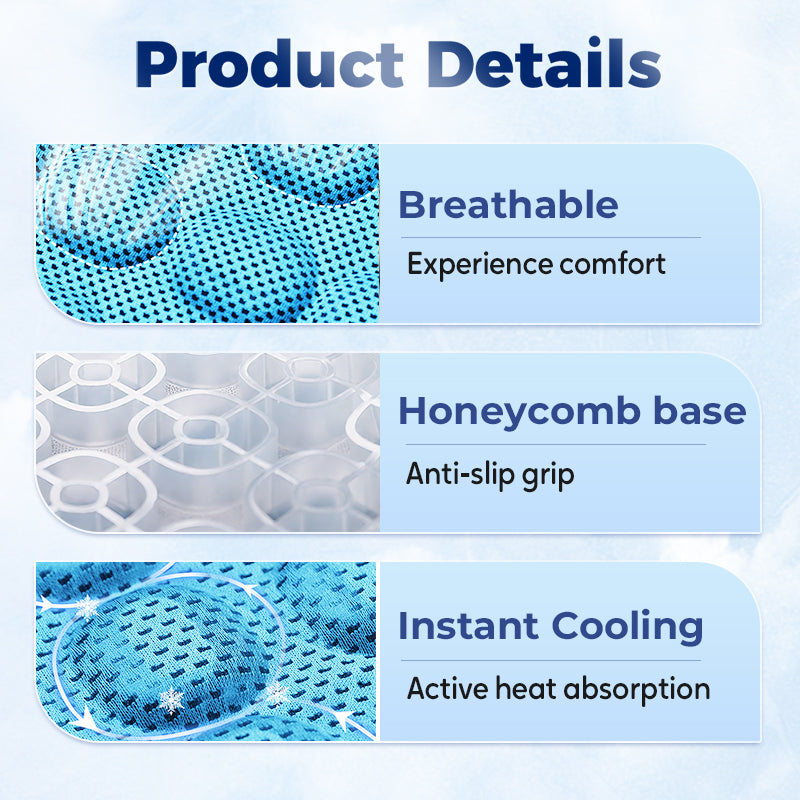 Product Details

Breathable

Experience comfort

Honeycomb base

Anti-slip grip

Instant Cooling

Active heat absorption